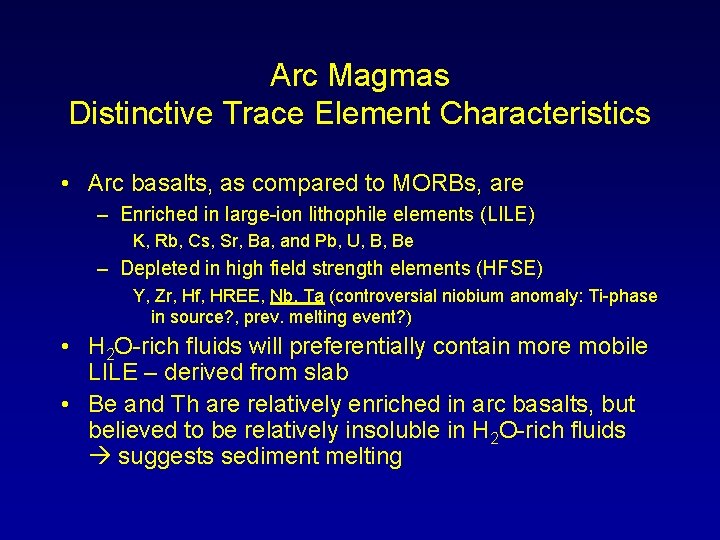 Arc Magmas
Distinctive Trace Element Characteristics

• Arc basalts, as compared to MORBs, are
– Enriched in large-ion lithophile elements (LILE)
K, Rb, Cs, Sr, Ba, and Pb, U, B, Be
– Depleted in high field strength elements (HFSE)
Y, Zr, Hf, HREE, Nb, Ta (controversial niobium anomaly: Ti-phase in source?, prev. melting event?)

• $H_2O$-rich fluids will preferentially contain more mobile LILE – derived from slab

• Be and Th are relatively enriched in arc basalts, but believed to be relatively insoluble in $H_2O$-rich fluids → suggests sediment melting